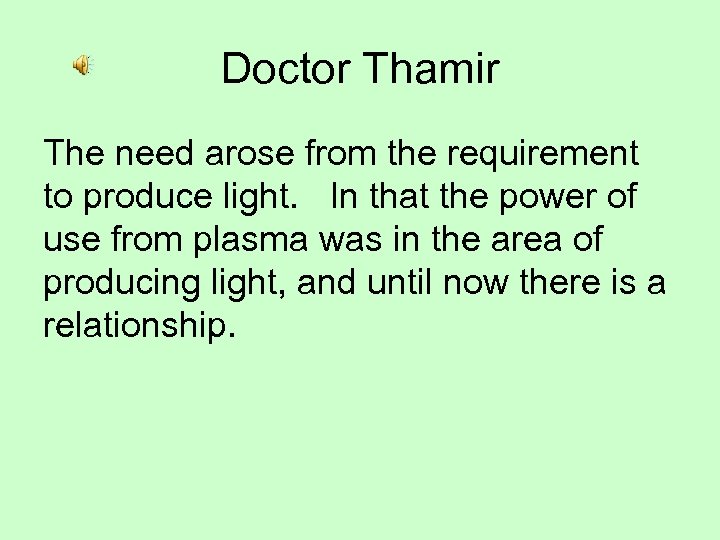 Doctor Thamir

The need arose from the requirement to produce light.   In that the power of use from plasma was in the area of producing light, and until now there is a relationship.